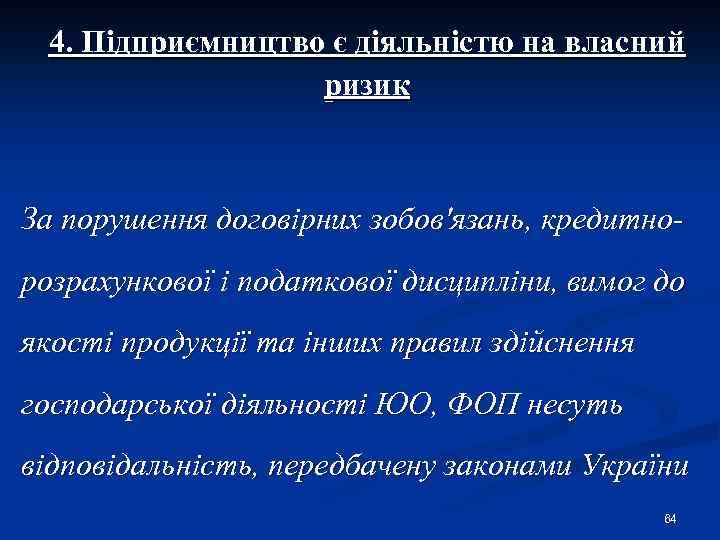 4. Підприємництво є діяльністю на власний ризик

За порушення договірних зобов'язань, кредитно-розрахункової і податкової дисципліни, вимог до якості продукції та інших правил здійснення господарської діяльності ЮО, ФОП несуть відповідальність, передбачену законами України

64